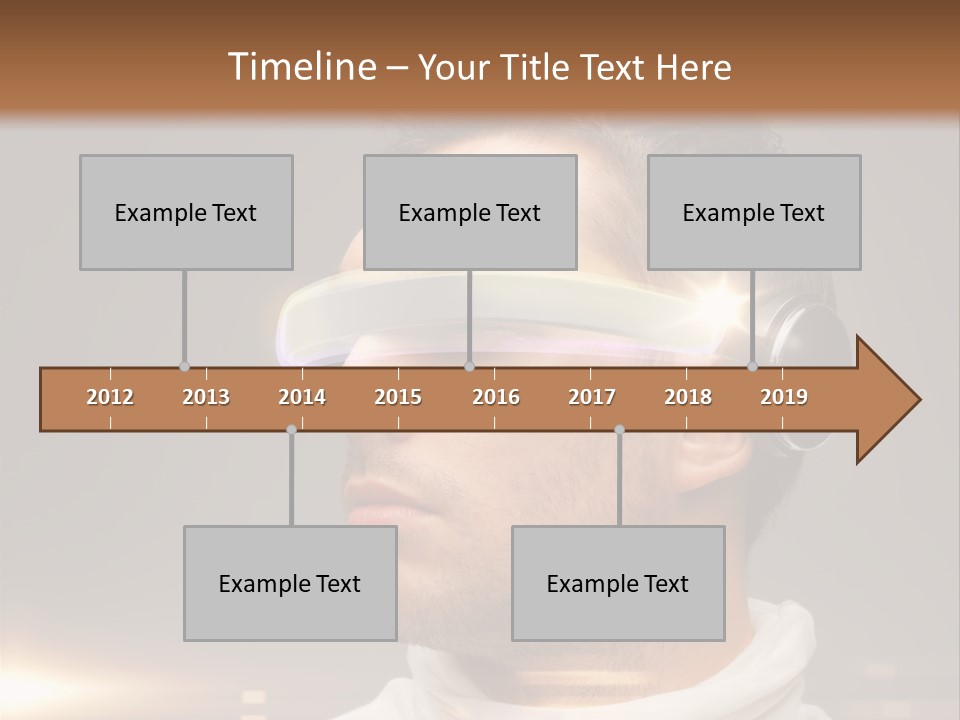 Timeline – Your Title Text Here

Example Text

Example Text

Example Text

2012 2013 2014 2015 2016 2017 2018 2019

Example Text

Example Text